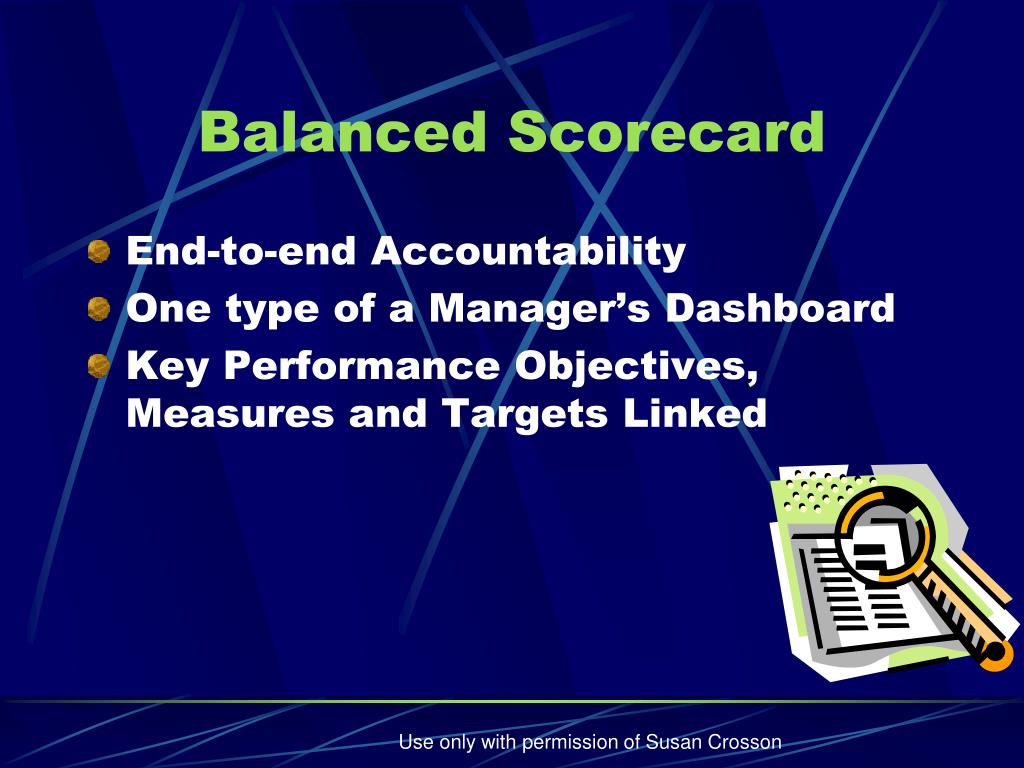 Balanced Scorecard

End-to-end Accountability

One type of a Manager’s Dashboard

Key Performance Objectives, Measures and Targets Linked

Use only with permission of Susan Crosson